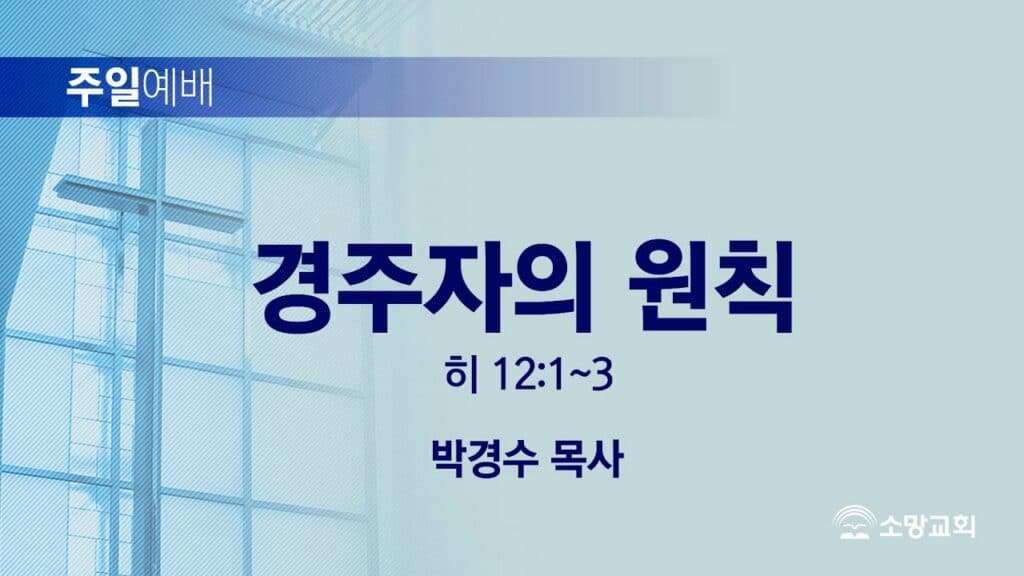 주일예배

경주자의 원칙

히 12:1~3

박경수 목사

소망교회